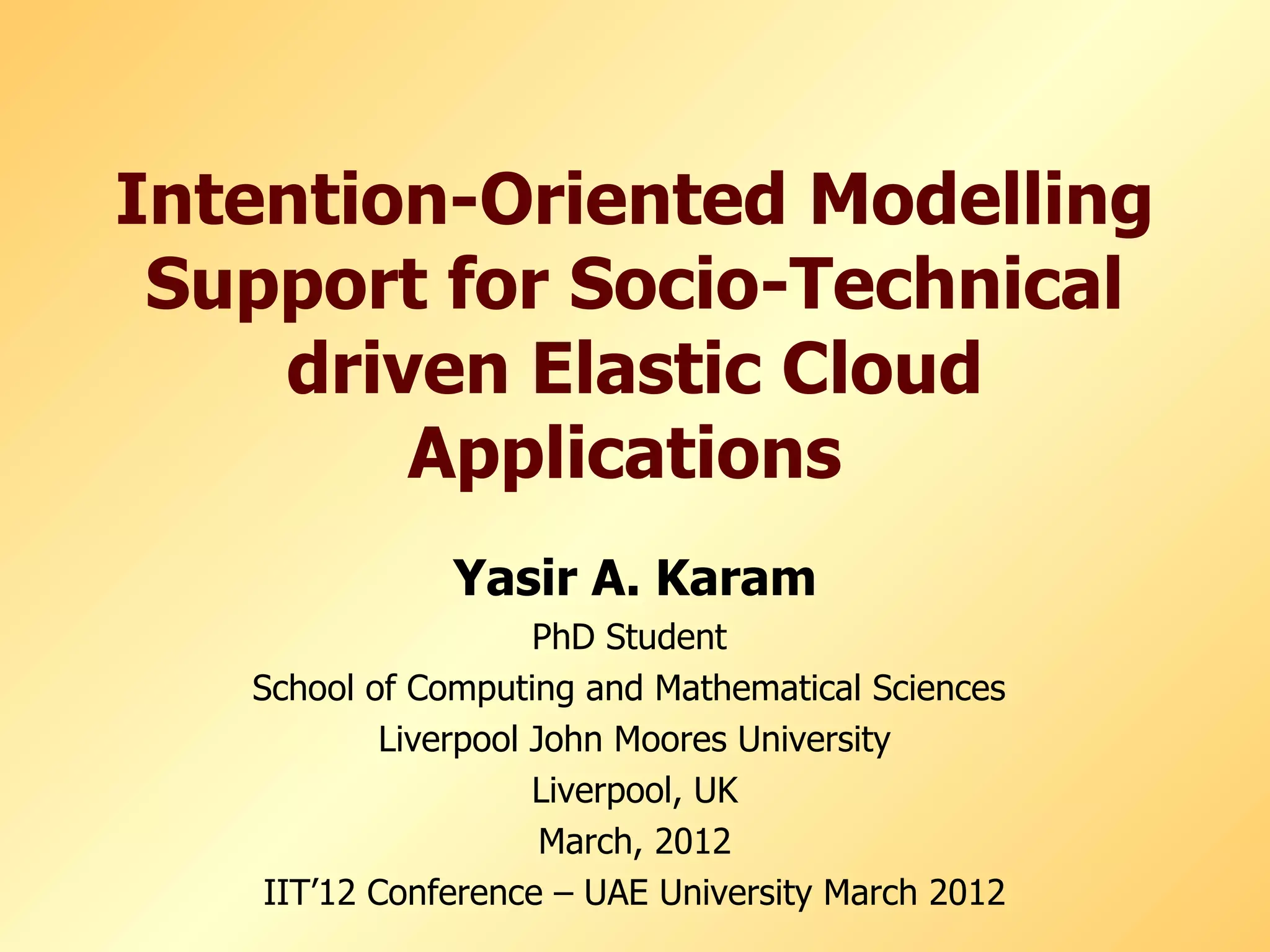 Intention-Oriented Modelling Support for Socio-Technical driven Elastic Cloud Applications

Yasir A. Karam

PhD Student

School of Computing and Mathematical Sciences

Liverpool John Moores University

Liverpool, UK

March, 2012

IIT’12 Conference – UAE University March 2012